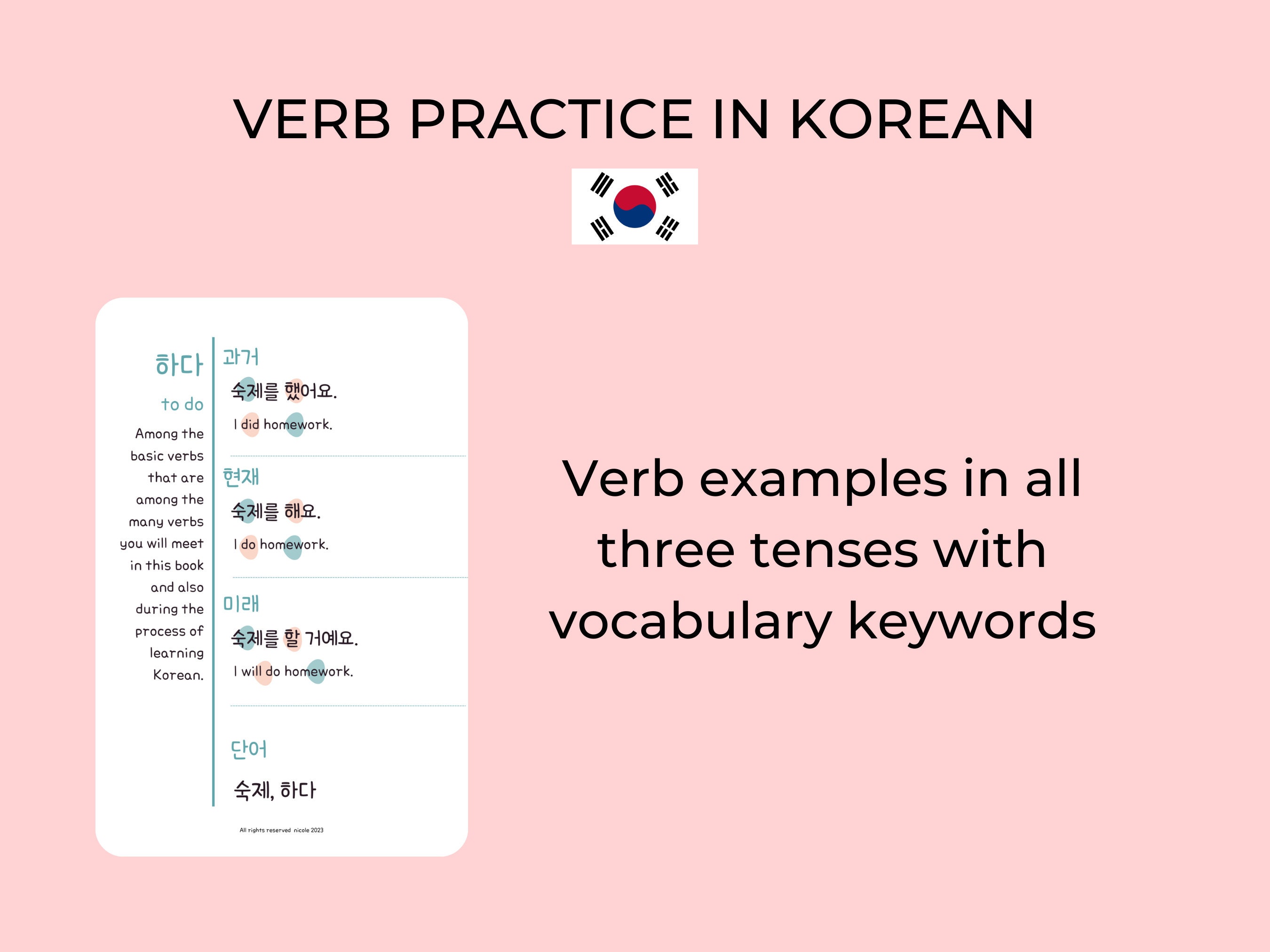 VERB PRACTICE IN KOREAN

하다

to do

Among the basic verbs that are among the many verbs you will meet in this book and also during the process of learning Korean.

과거

숙제를 했어요.

I did homework.

현재

숙제를 해요.

I do homework.

미래

숙제를 할 거예요.

I will do homework.

단어

숙제, 하다

All rights reserved nicole 2023

Verb examples in all three tenses with vocabulary keywords